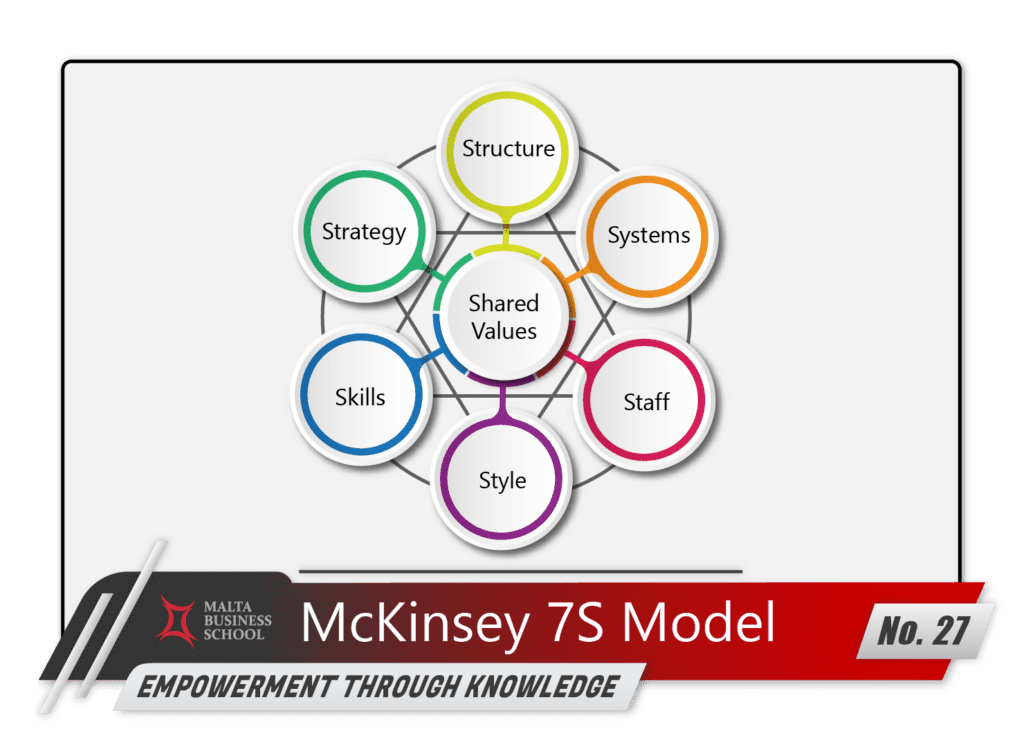 Structure

Strategy

Systems

Shared Values

Skills

Staff

Style

MALTA BUSINESS SCHOOL

McKinsey 7S Model

No. 27

EMPOWERMENT THROUGH KNOWLEDGE